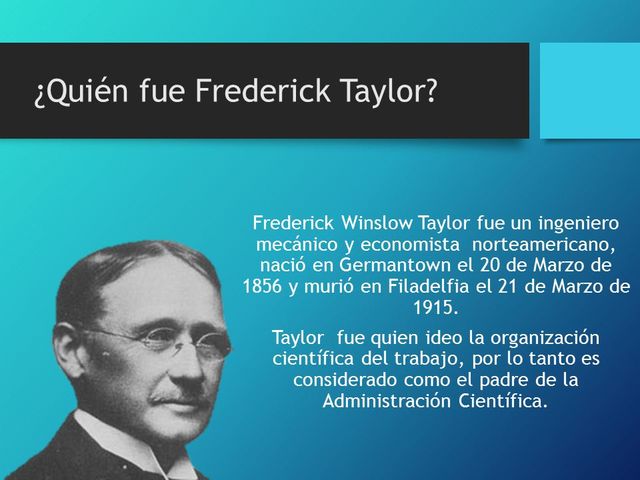 ¿Quién fue Frederick Taylor?

Frederick Winslow Taylor fue un ingeniero mecánico y economista norteamericano, nació en Germantown el 20 de Marzo de 1856 y murió en Filadelfia el 21 de Marzo de 1915.

Taylor fue quien ideo la organización científica del trabajo, por lo tanto es considerado como el padre de la Administración Científica.